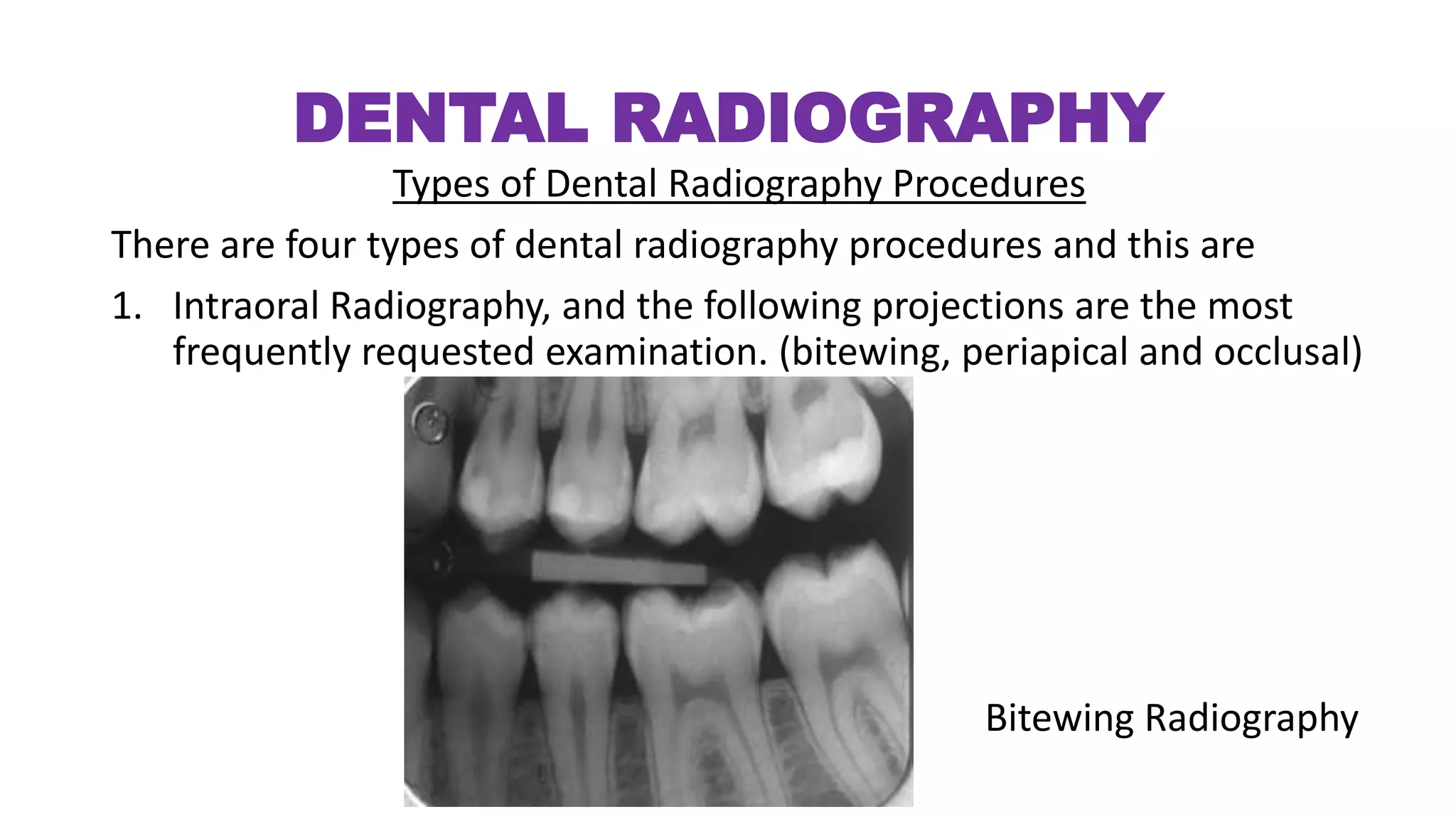 DENTAL RADIOGRAPHY

Types of Dental Radiography Procedures

There are four types of dental radiography procedures and this are

1. Intraoral Radiography, and the following projections are the most frequently requested examination. (bitewing, periapical and occlusal)

Bitewing Radiography